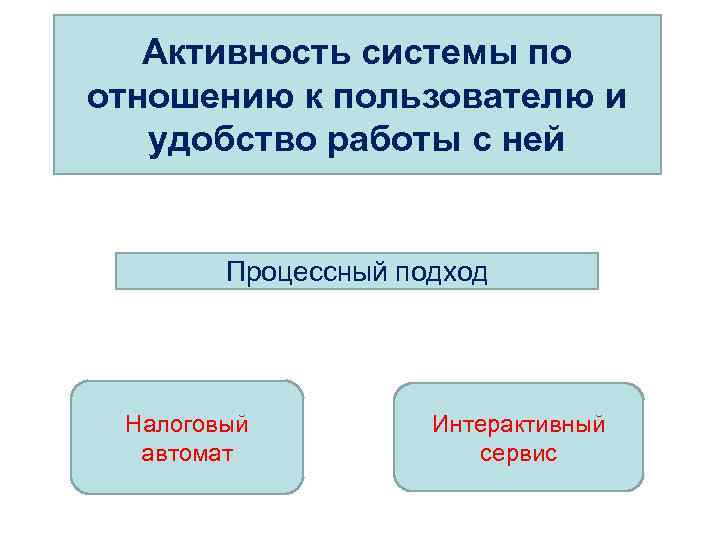 Активность системы по отношению к пользователю и удобство работы с ней

Процессный подход

Налоговый автомат

Интерактивный сервис